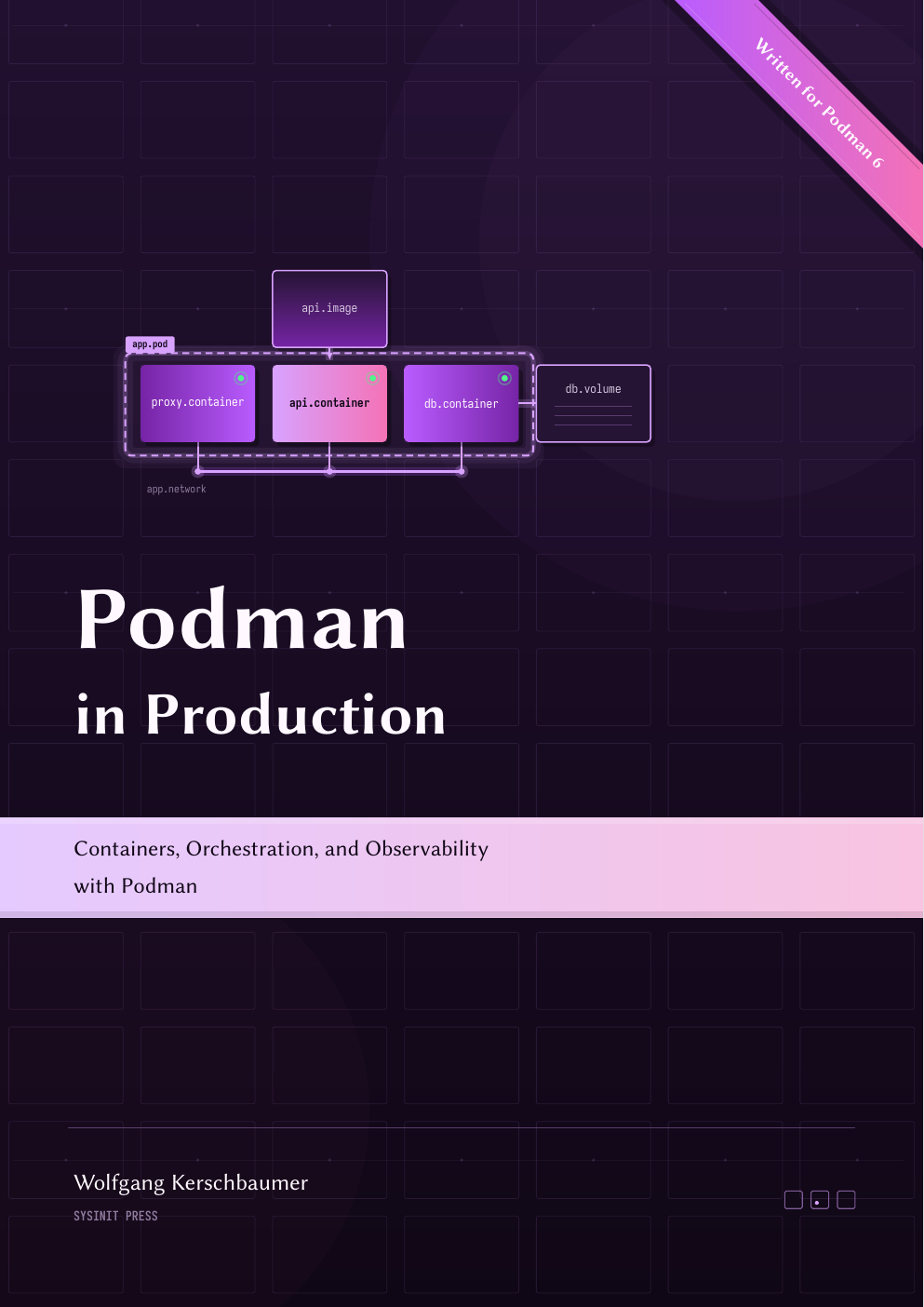 Written for Podman 6

api.image

app.pod

proxy.container

api.container

db.container

db.volume

app.network

Podman
in Production

Containers, Orchestration, and Observability with Podman

Wolfgang Kerschbaumer

SYSINIT PRESS